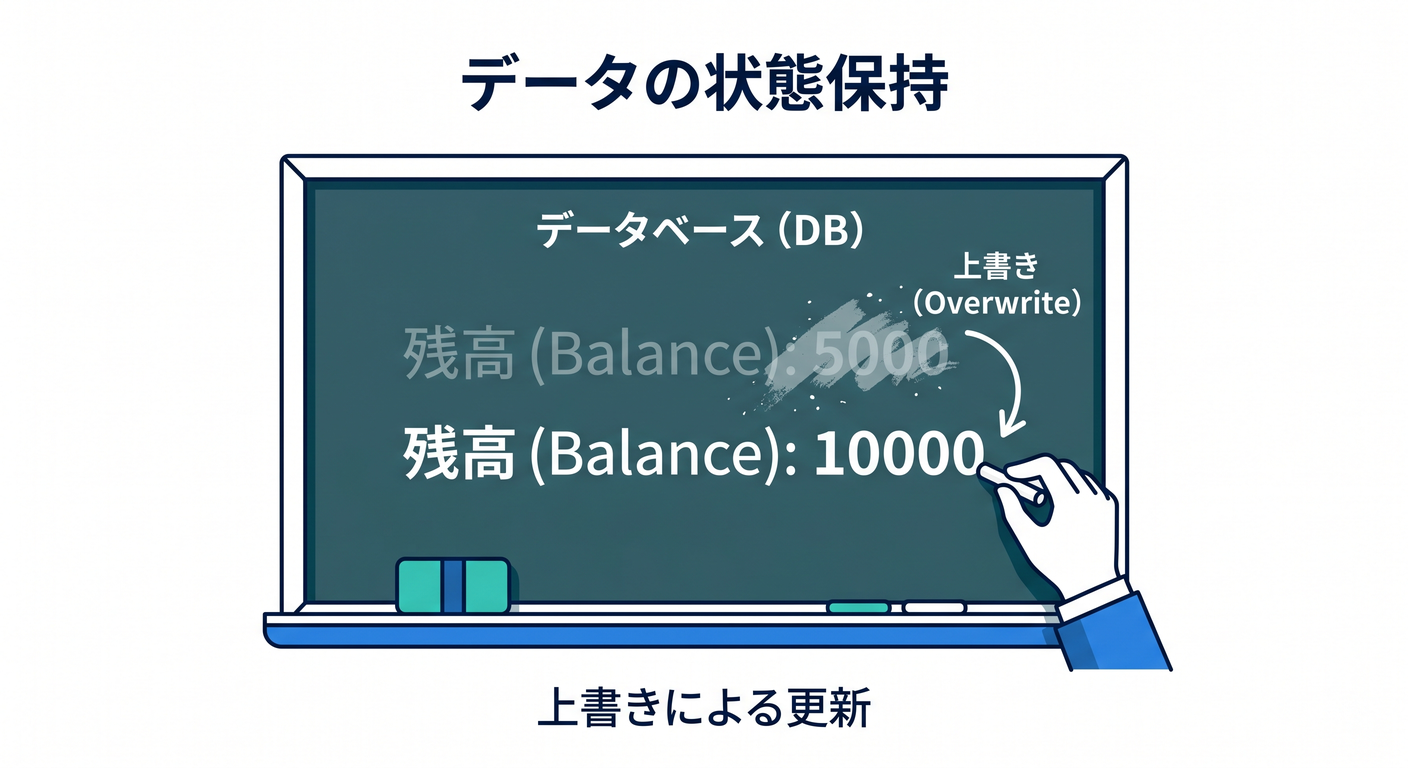 データの状態保持

データベース (DB)

上書き
(Overwrite)

残高 (Balance): 5000

残高 (Balance): 10000

上書きによる更新